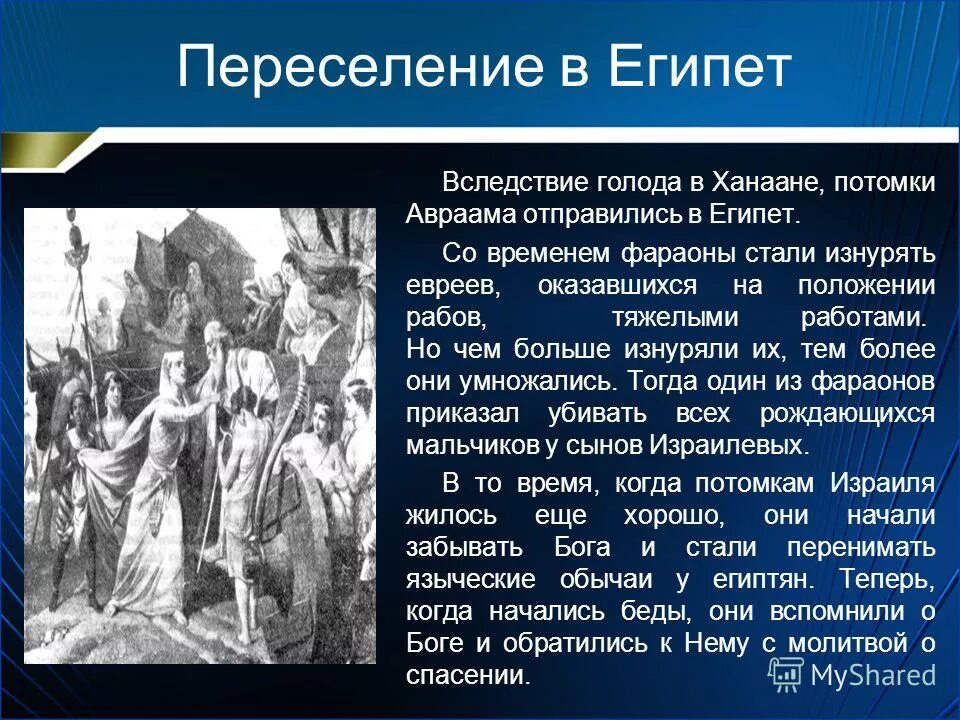 Переселение в Египет

Вследствие голода в Ханаане, потомки Авраама отправились в Египет.

Со временем фараоны стали изнурять евреев, оказавшихся на положении рабов, тяжелыми работами. Но чем больше изнуряли их, тем более они умножались. Тогда один из фараонов приказал убивать всех рождающихся мальчиков у сынов Израилевых.

В то время, когда потомкам Израиля жилось еще хорошо, они начали забывать Бога и стали перенимать языческие обычаи у египтян. Теперь, когда начались беды, они вспомнили о Боге и обратились к Нему с молитвой о спасении.

MyShared